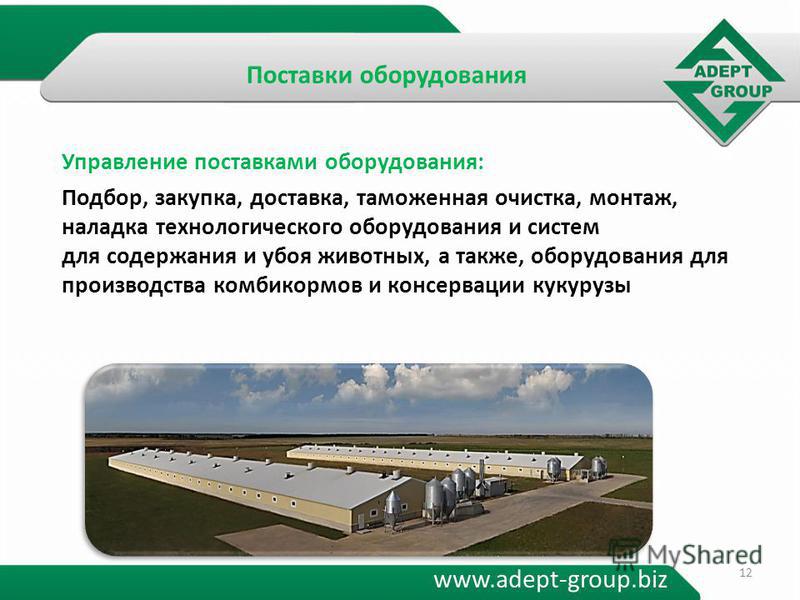 Поставки оборудования

ADEPT GROUP

Управление поставками оборудования:

Подбор, закупка, доставка, таможенная очистка, монтаж, наладка технологического оборудования и систем для содержания и убоя животных, а также, оборудования для производства комбикормов и консервации кукурузы

MyShared

www.adept-group.biz

12